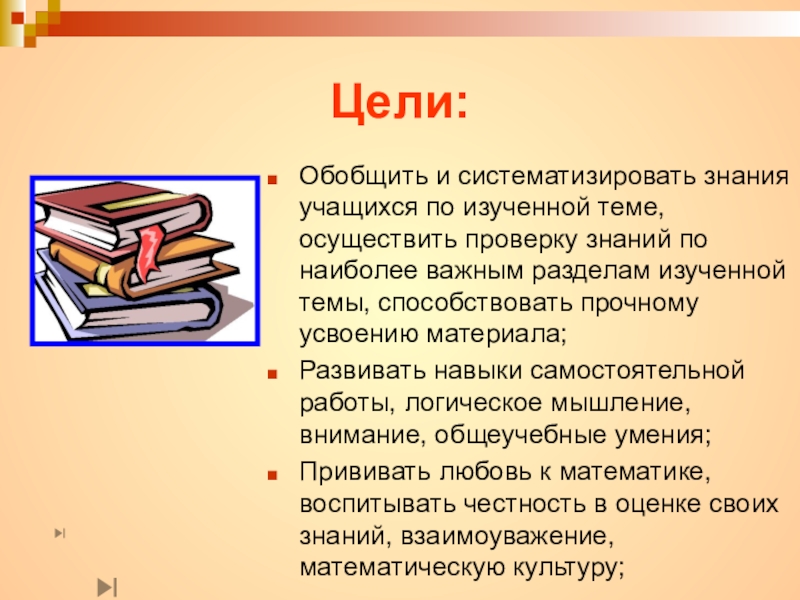 Цели:

Обобщить и систематизировать знания учащихся по изученной теме, осуществить проверку знаний по наиболее важным разделам изученной темы, способствовать прочному усвоению материала;

Развивать навыки самостоятельной работы, логическое мышление, внимание, общеучебные умения;

Прививать любовь к математике, воспитывать честность в оценке своих знаний, взаимоуважение, математическую культуру;